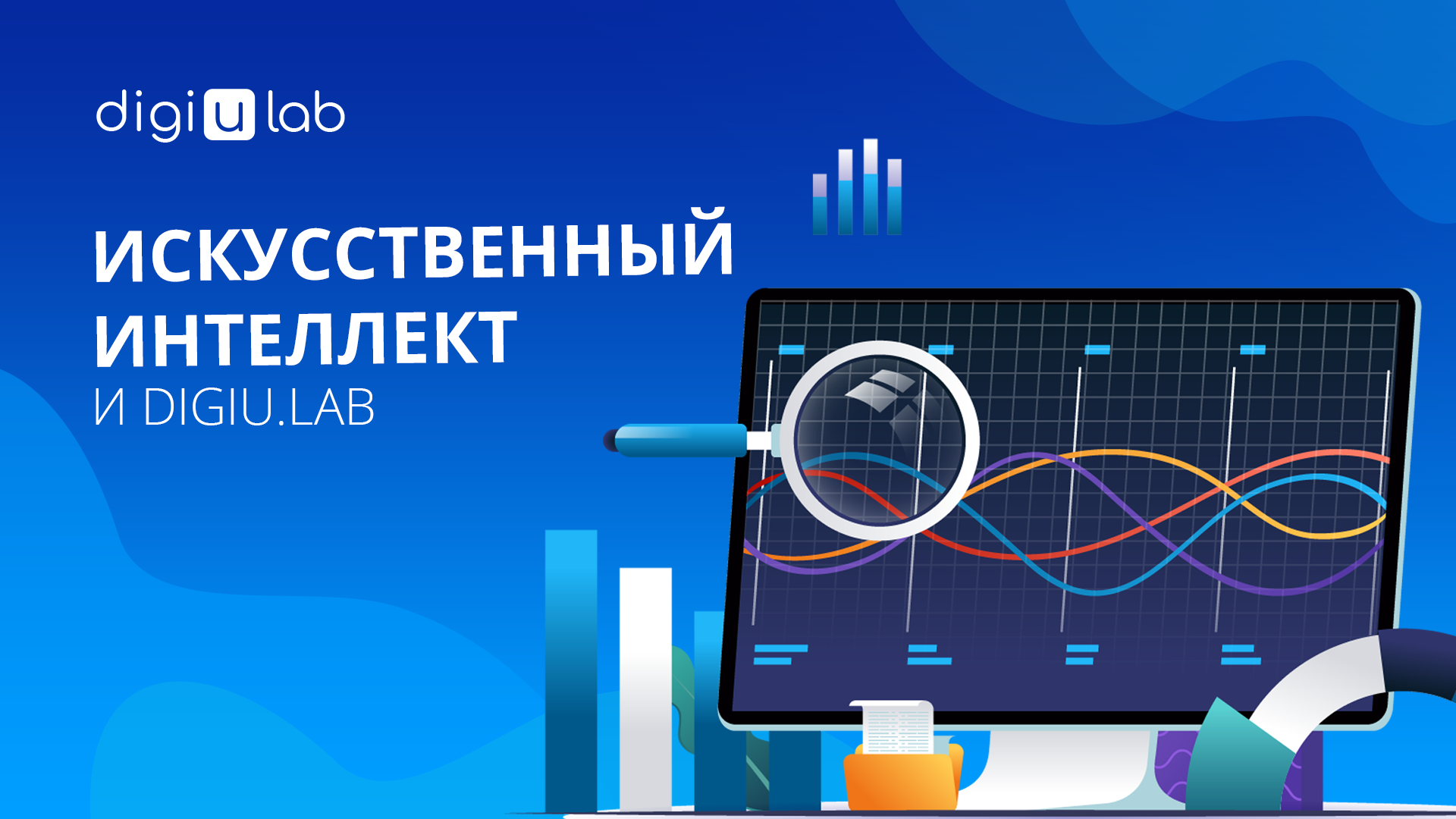 digi u lab

ИСКУССТВЕННЫЙ ИНТЕЛЛЕКТ
И DIGIU.LAB